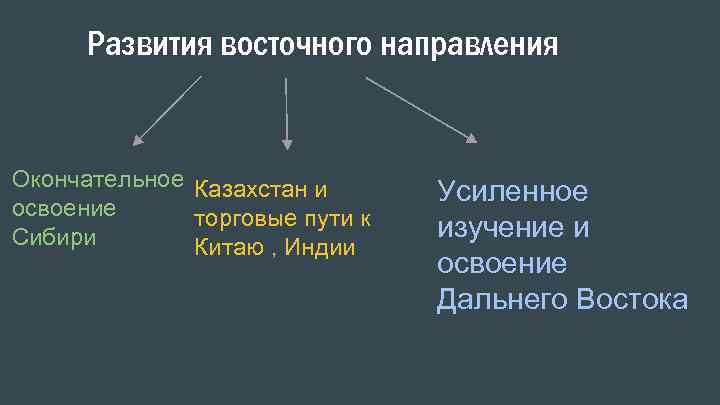 Развития восточного направления

Окончательное освоение Сибири

Казахстан и торговые пути к Китаю , Индии

Усиленное изучение и освоение Дальнего Востока